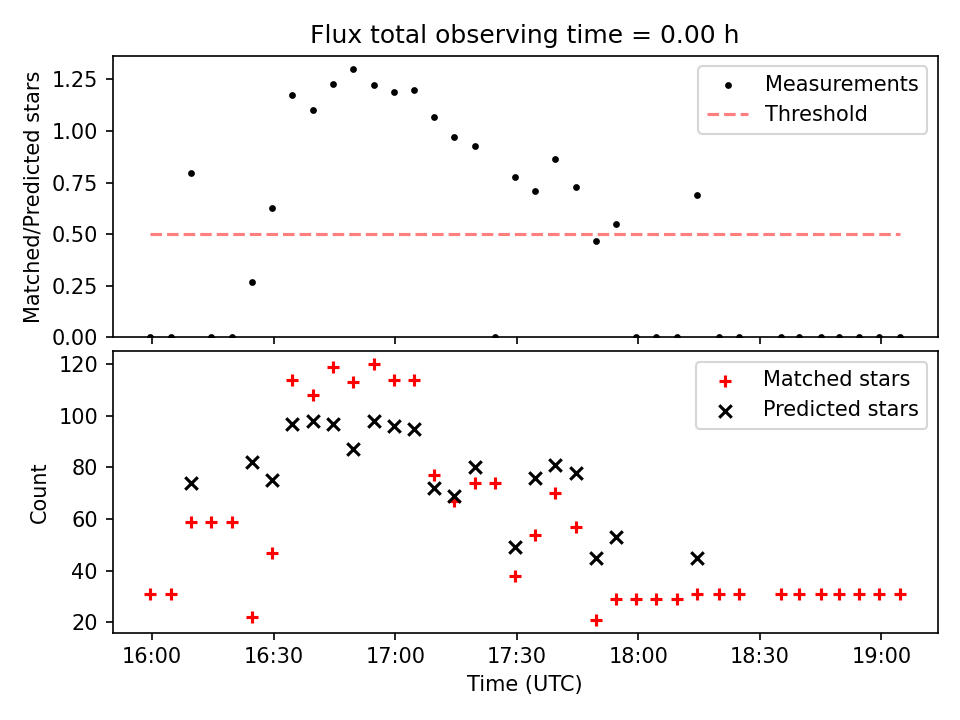 Flux total observing time = 0.00 h

Matched/Predicted stars

1.25
1.00
0.75
0.50
0.25
0.00

Measurements
Threshold

Count

120
100
80
60
40
20

Matched stars
Predicted stars

16:00
16:30
17:00
17:30
18:00
18:30
19:00

Time (UTC)